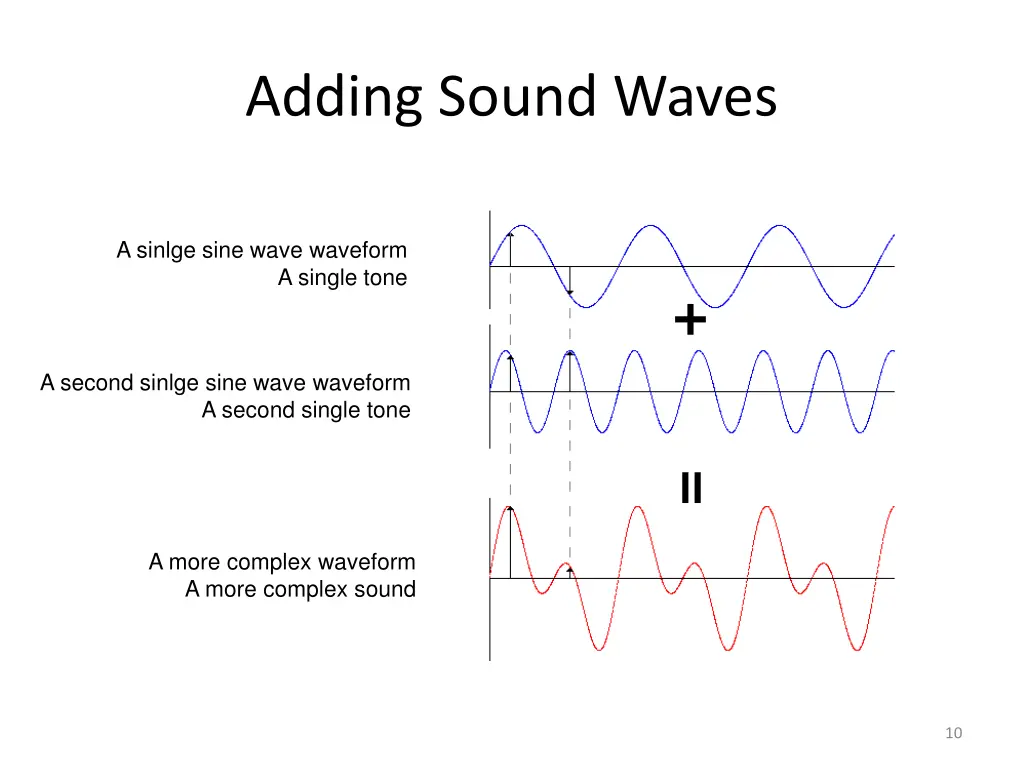 Adding Sound Waves

A sinlge sine wave waveform
A single tone

+

A second sinlge sine wave waveform
A second single tone

=

A more complex waveform
A more complex sound

10